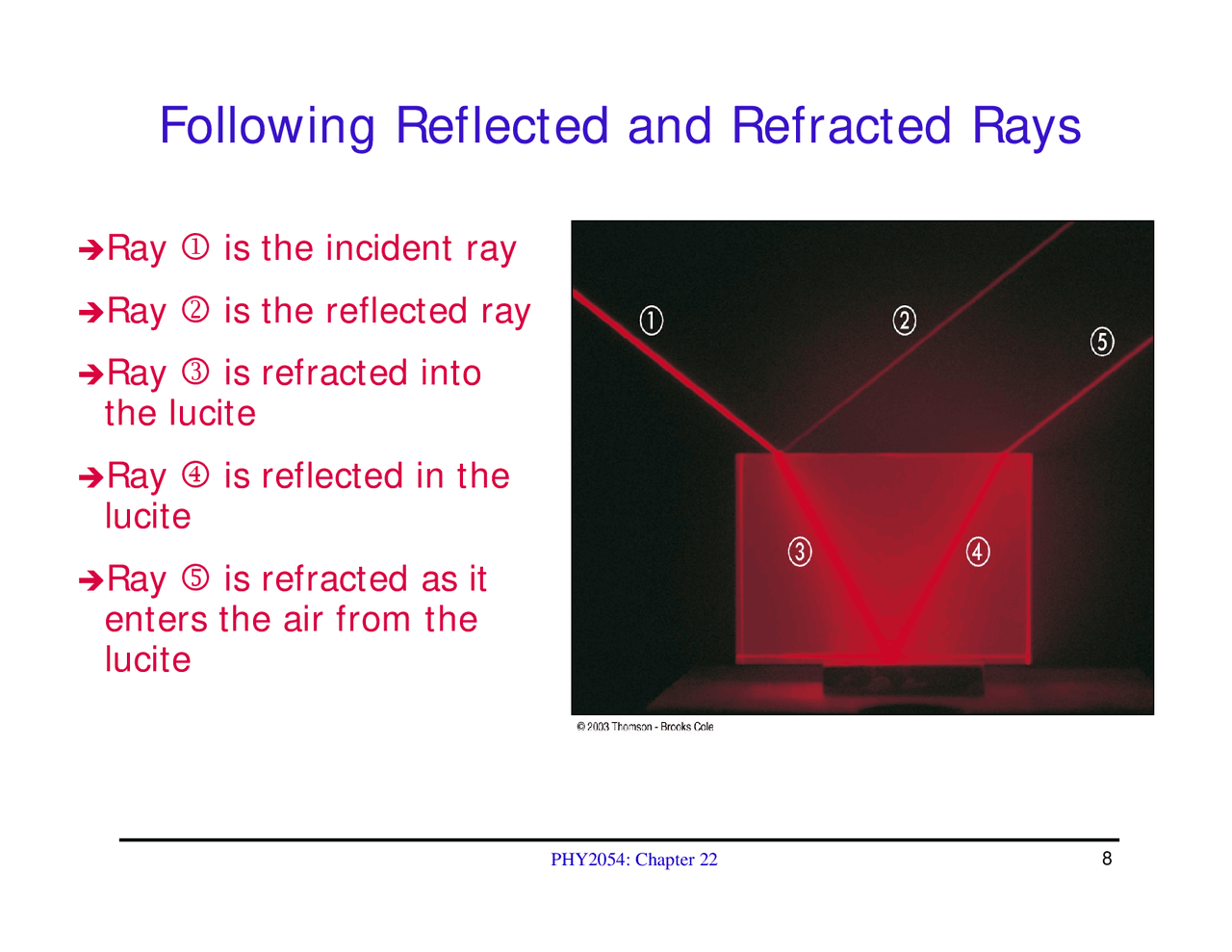 Following Reflected and Refracted Rays

➔Ray ① is the incident ray

➔Ray ② is the reflected ray

➔Ray ③ is refracted into the lucite

➔Ray ④ is reflected in the lucite

➔Ray ⑤ is refracted as it enters the air from the lucite

①

②

⑤

③

④

© 2003 Thomson - Brooks Cole

PHY2054: Chapter 22

8